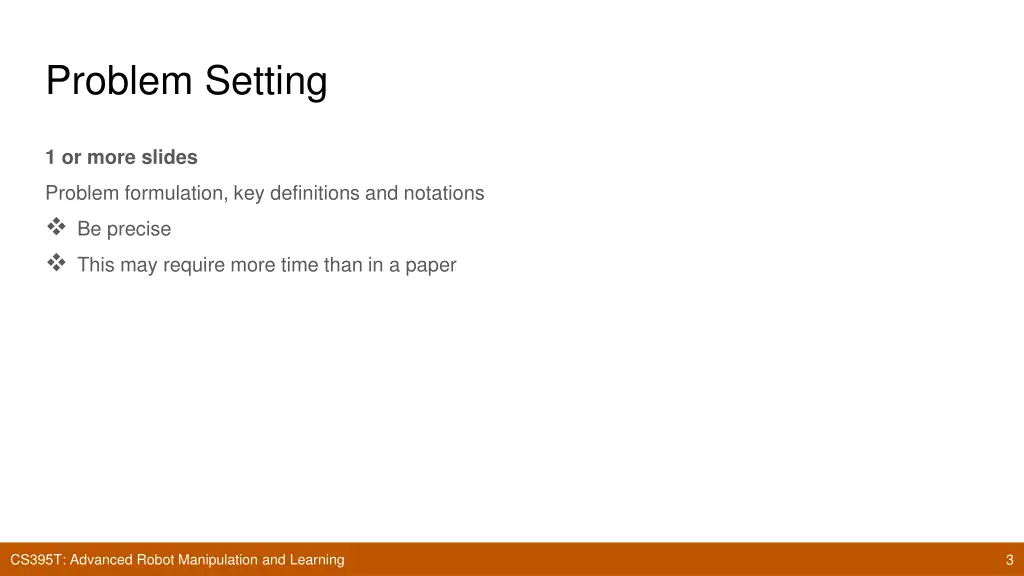 Problem Setting

1 or more slides

Problem formulation, key definitions and notations

❖ Be precise

❖ This may require more time than in a paper

CS395T: Advanced Robot Manipulation and Learning

3